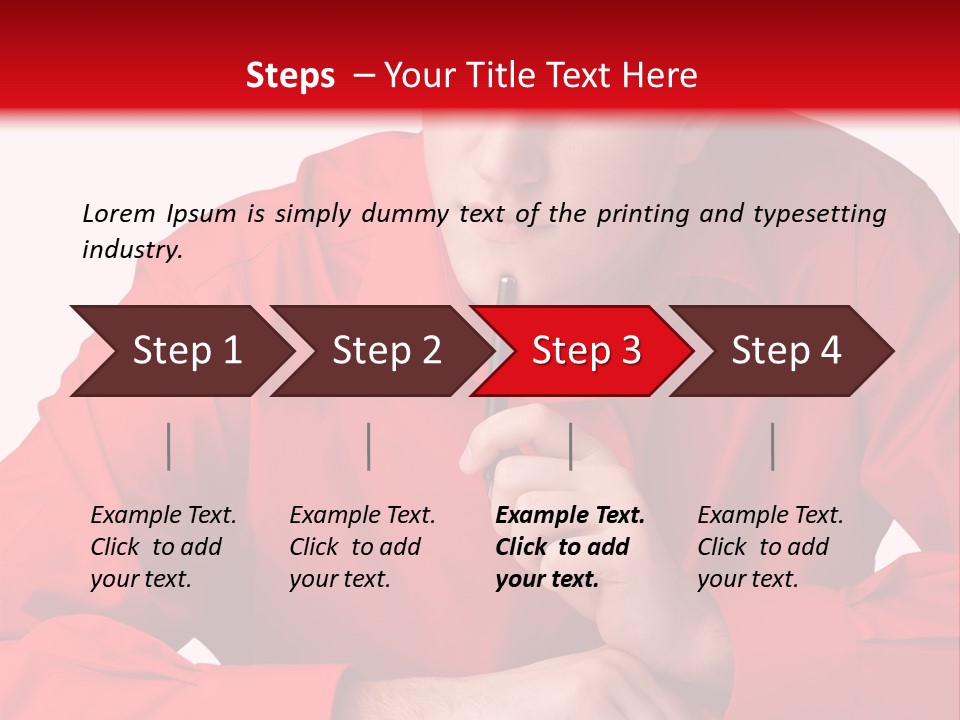 Steps – Your Title Text Here

Lorem Ipsum is simply dummy text of the printing and typesetting industry.

Step 1

Step 2

Step 3

Step 4

Example Text. Click to add your text.

Example Text. Click to add your text.

Example Text. Click to add your text.

Example Text. Click to add your text.